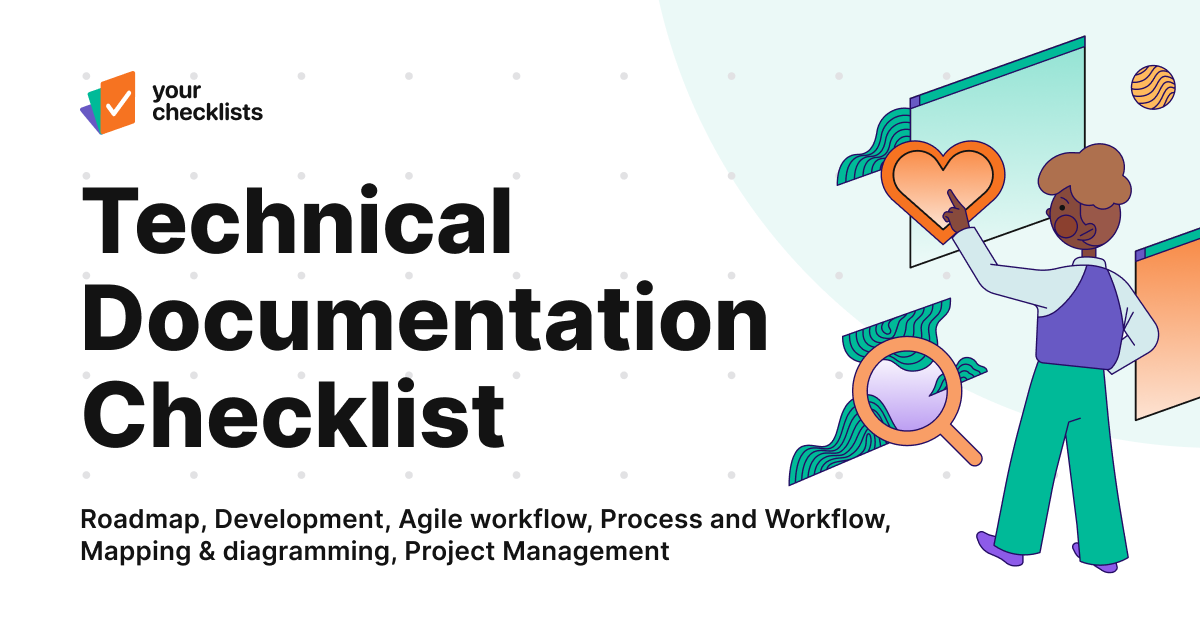 your checklists

Technical Documentation Checklist

Roadmap, Development, Agile workflow, Process and Workflow, Mapping & diagramming, Project Management